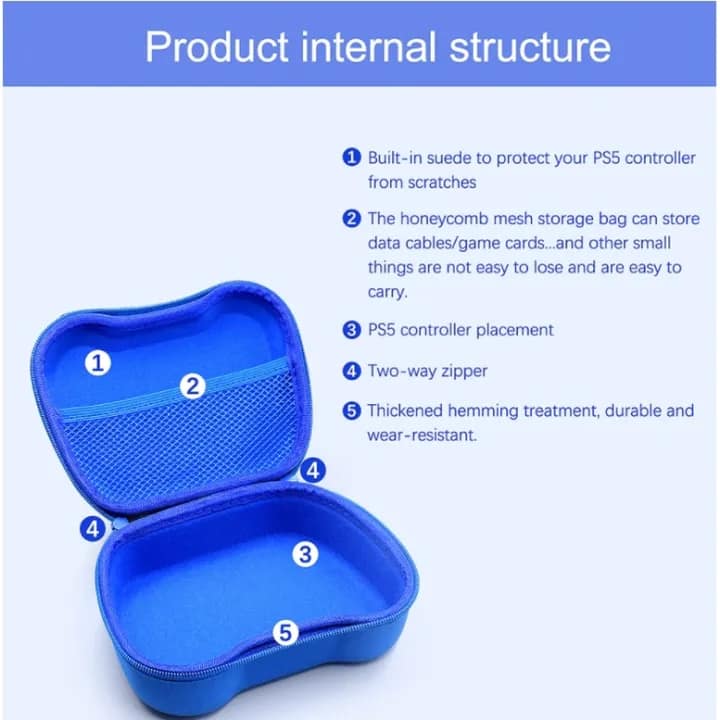 Product internal structure

1 Built-in suede to protect your PS5 controller from scratches

2 The honeycomb mesh storage bag can store data cables/game cards...and other small things are not easy to lose and are easy to carry.

3 PS5 controller placement

4 Two-way zipper

5 Thickened hemming treatment, durable and wear-resistant.

1

2

4

4

3

5